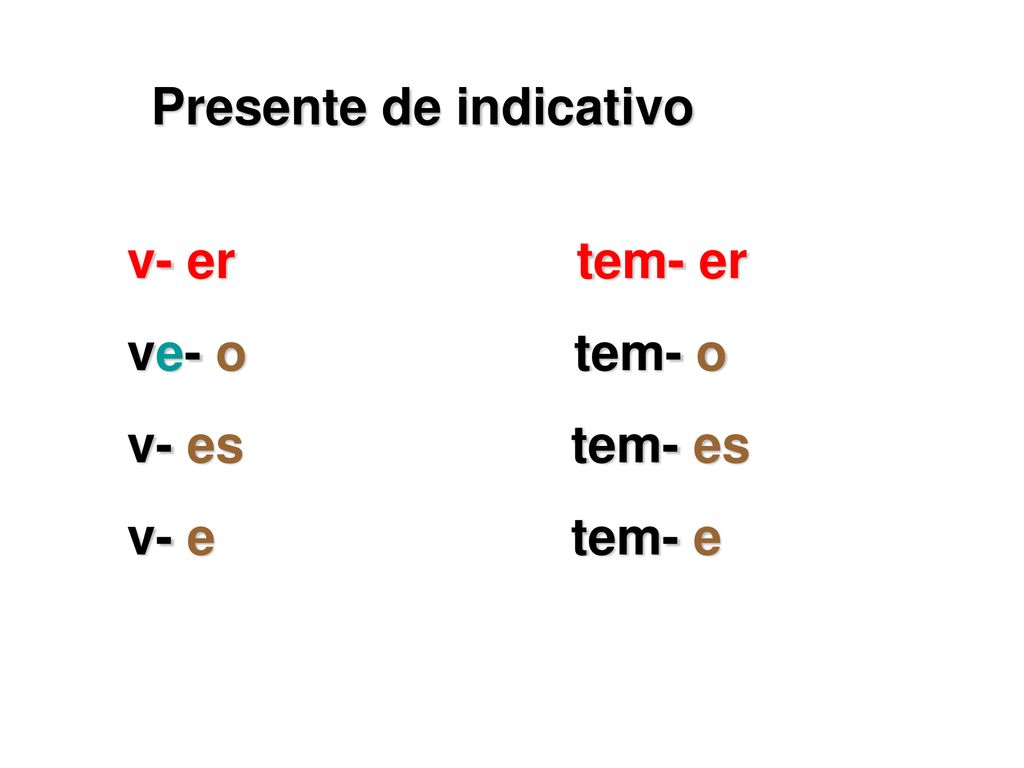 Presente de indicativo

v- er
ve- o
v- es
v- e

tem- er
tem- o
tem- es
tem- e